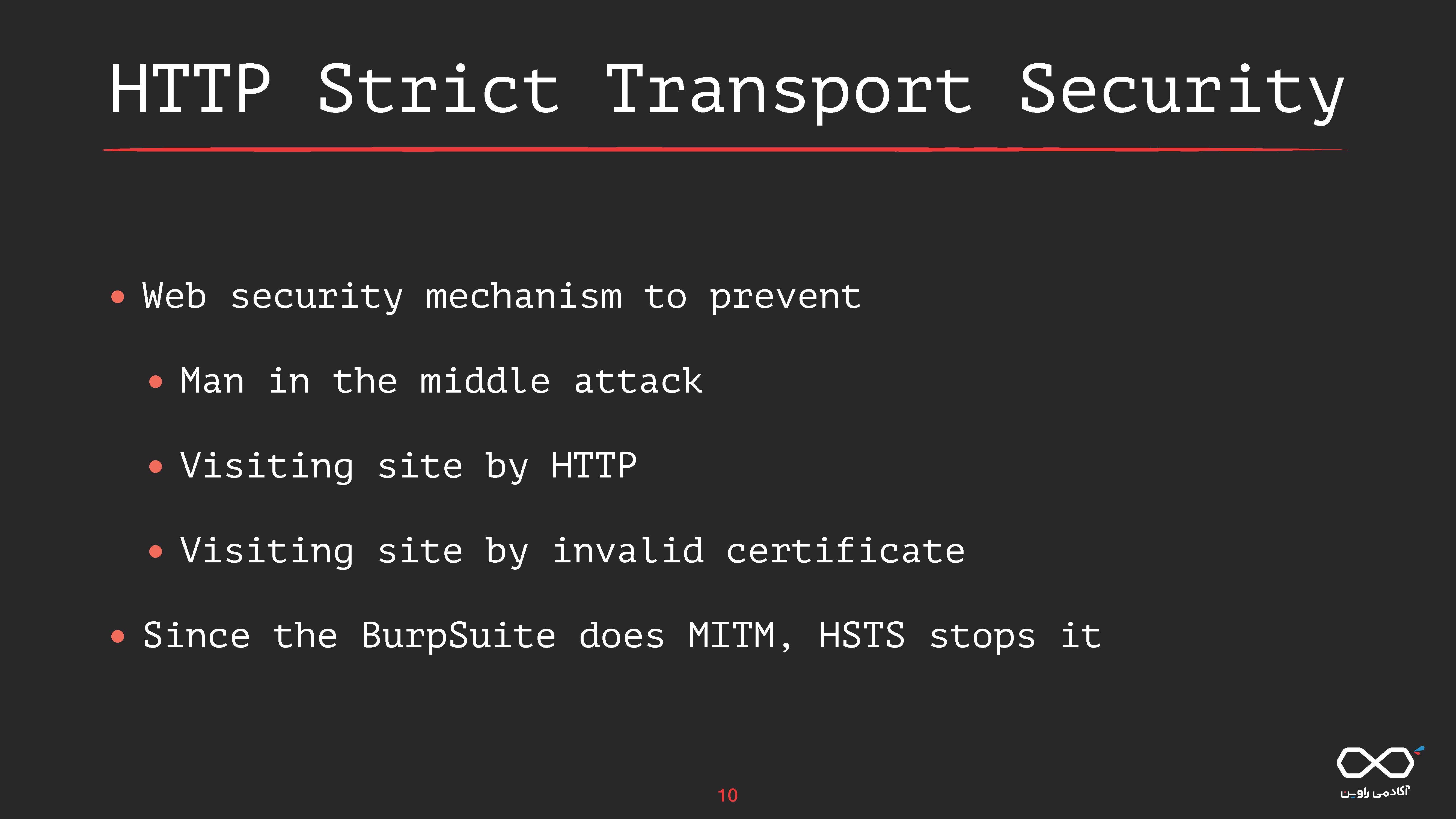 HTTP Strict Transport Security

• Web security mechanism to prevent

• Man in the middle attack

• Visiting site by HTTP

• Visiting site by invalid certificate

• Since the BurpSuite does MITM, HSTS stops it

10

آکادمی راوین